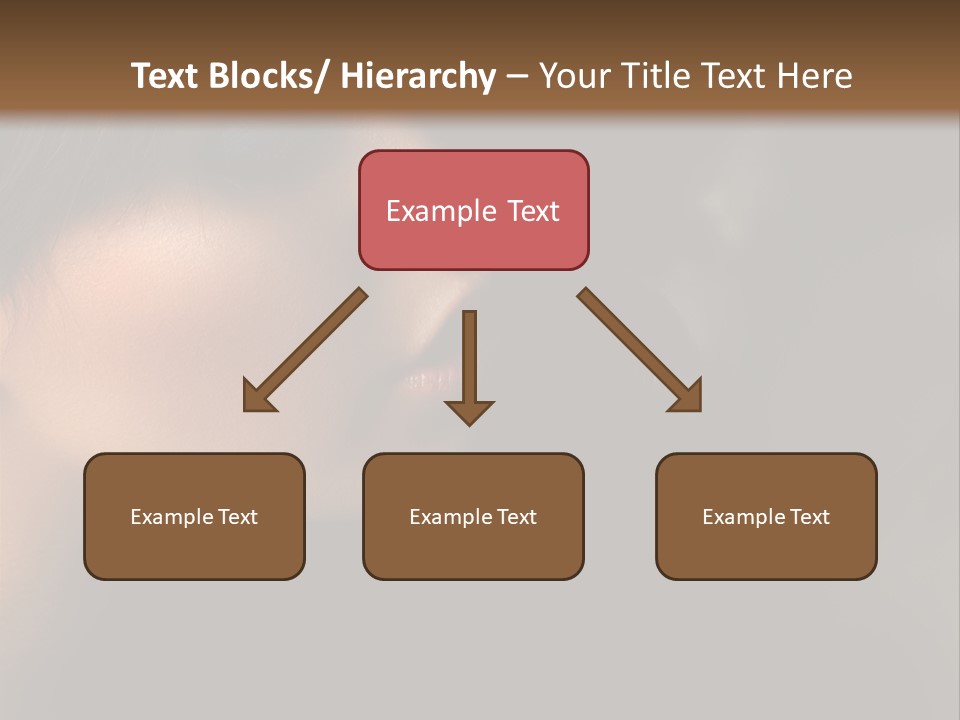 Text Blocks/ Hierarchy – Your Title Text Here

Example Text

Example Text

Example Text

Example Text